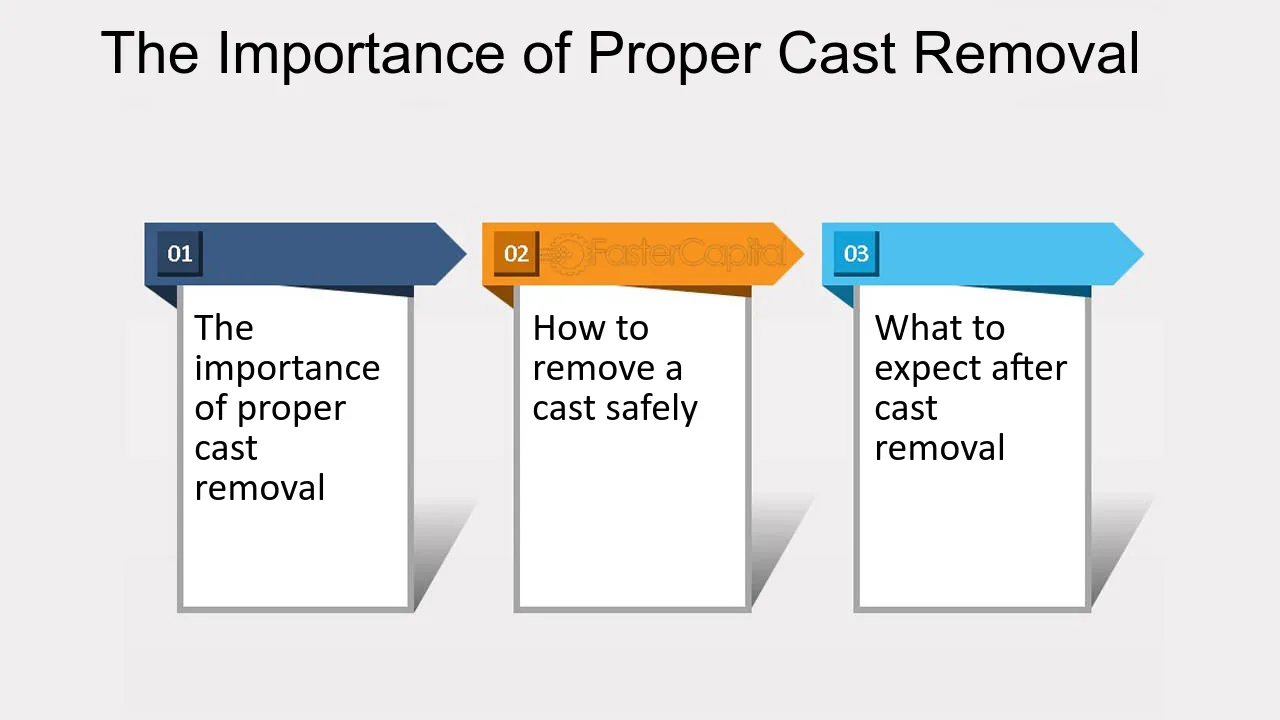 The Importance of Proper Cast Removal

01

The importance of proper cast removal

02

How to remove a cast safely

03

What to expect after cast removal

FasterCapital